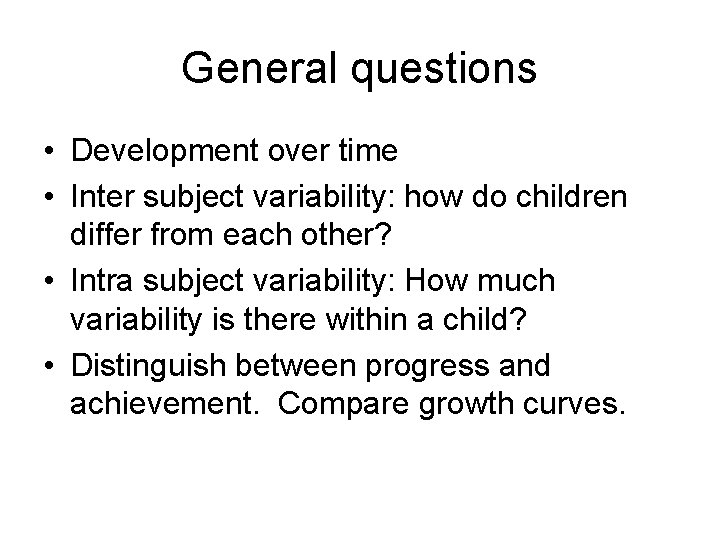 General questions

• Development over time
• Inter subject variability: how do children differ from each other?
• Intra subject variability: How much variability is there within a child?
• Distinguish between progress and achievement. Compare growth curves.